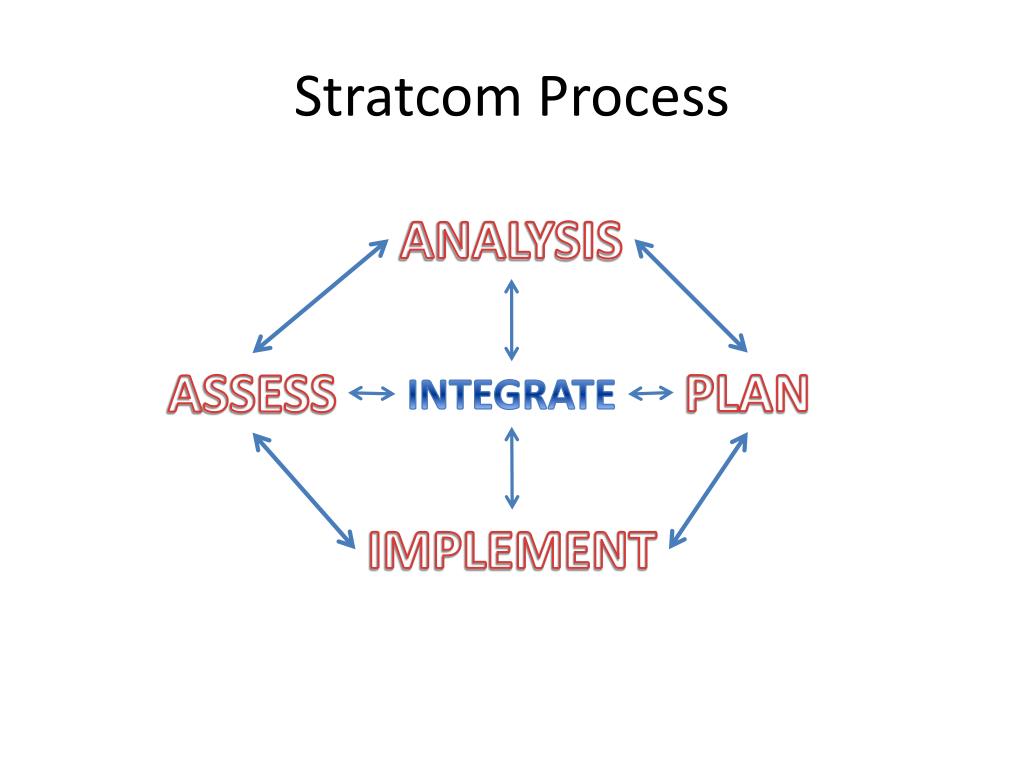 Stratcom Process

ANALYSIS

ASSESS INTEGRATE PLAN

IMPLEMENT